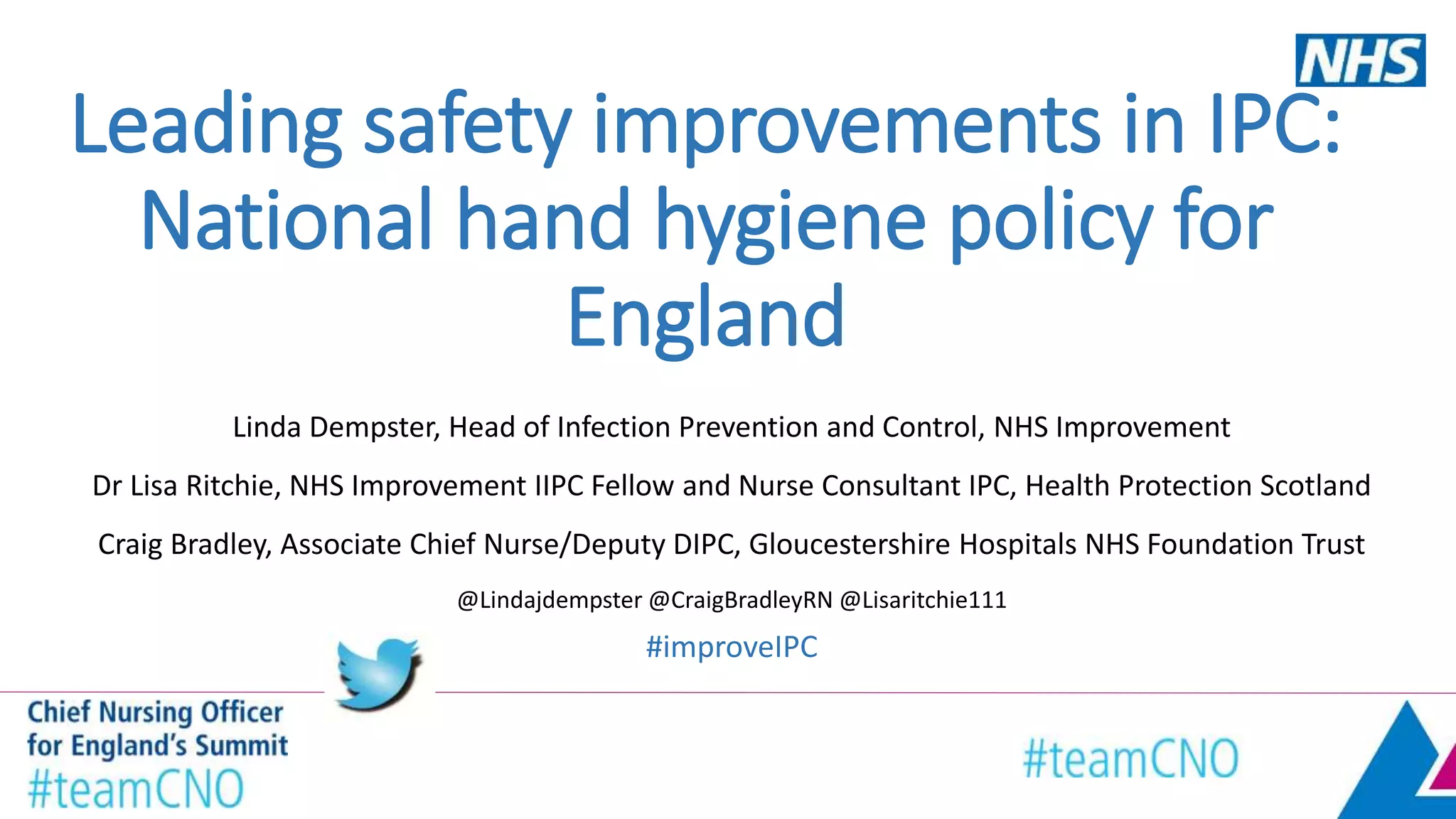 NHS

Leading safety improvements in IPC: National hand hygiene policy for England

Linda Dempster, Head of Infection Prevention and Control, NHS Improvement

Dr Lisa Ritchie, NHS Improvement IIPC Fellow and Nurse Consultant IPC, Health Protection Scotland

Craig Bradley, Associate Chief Nurse/Deputy DIPC, Gloucestershire Hospitals NHS Foundation Trust

@Lindajdempster @CraigBradleyRN @Lisaritchie111

#improveIPC

Chief Nursing Officer for England's Summit #teamCNO

#teamCNO